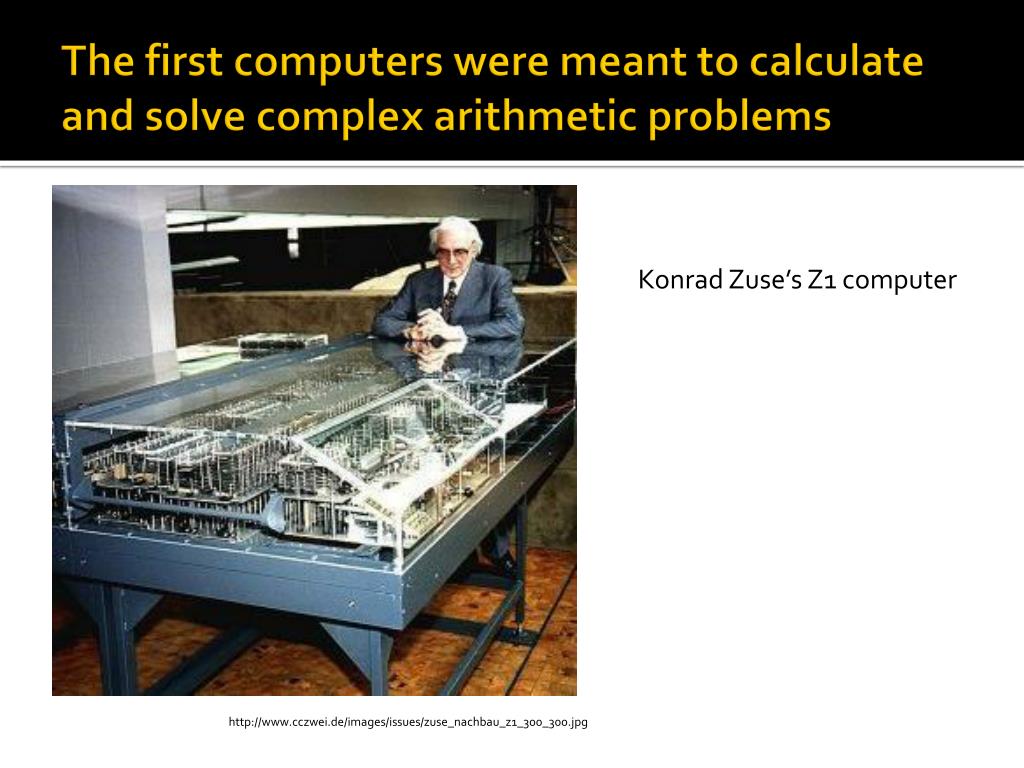 The first computers were meant to calculate and solve complex arithmetic problems

Konrad Zuse's Z1 computer

http://www.cczwei.de/images/issues/zuse_nachbau_z1_300_300.jpg